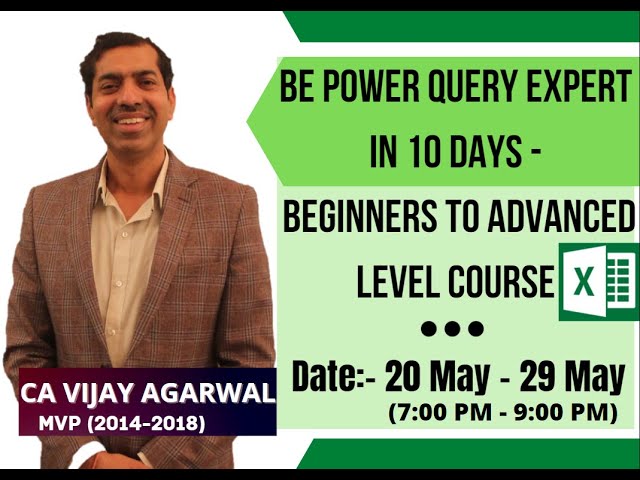 BE POWER QUERY EXPERT IN 10 DAYS -

BEGINNERS TO ADVANCED LEVEL COURSE

X

Date:- 20 May - 29 May
(7:00 PM - 9:00 PM)

CA VIJAY AGARWAL
MVP (2014-2018)